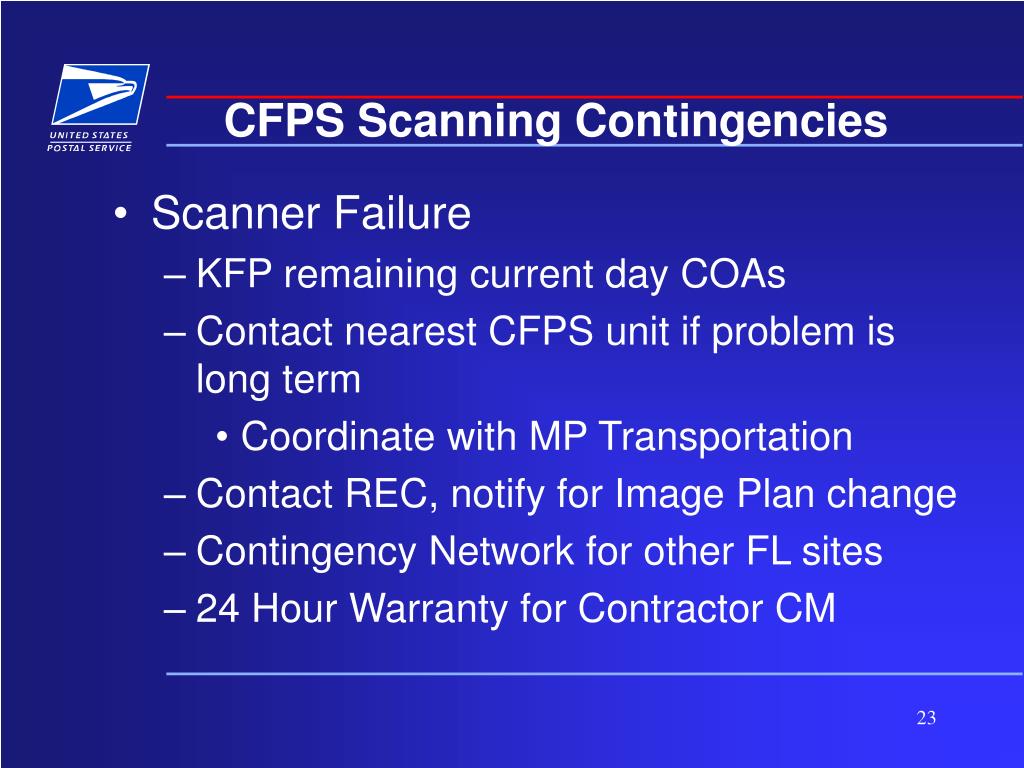 UNITED STATES
POSTAL SERVICE

CFPS Scanning Contingencies

• Scanner Failure
– KFP remaining current day COAs
– Contact nearest CFPS unit if problem is long term
• Coordinate with MP Transportation
– Contact REC, notify for Image Plan change
– Contingency Network for other FL sites
– 24 Hour Warranty for Contractor CM

23